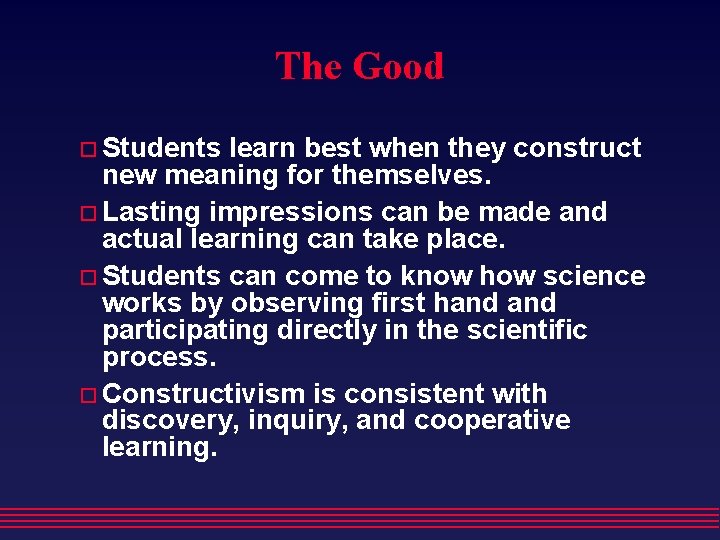 The Good

□ Students learn best when they construct new meaning for themselves.

□ Lasting impressions can be made and actual learning can take place.

□ Students can come to know how science works by observing first hand and participating directly in the scientific process.

□ Constructivism is consistent with discovery, inquiry, and cooperative learning.